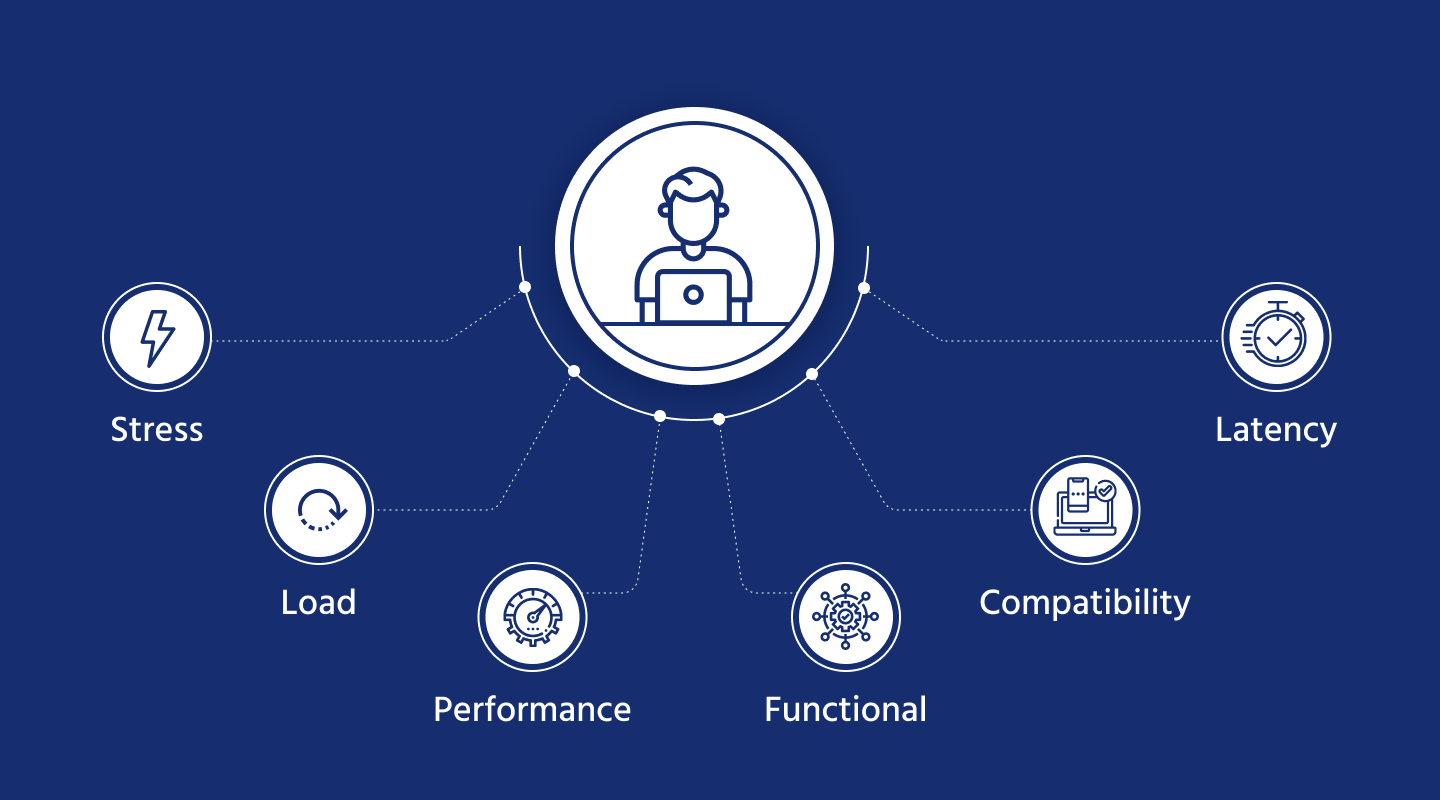 Stress

Load

Performance

Functional

Compatibility

Latency